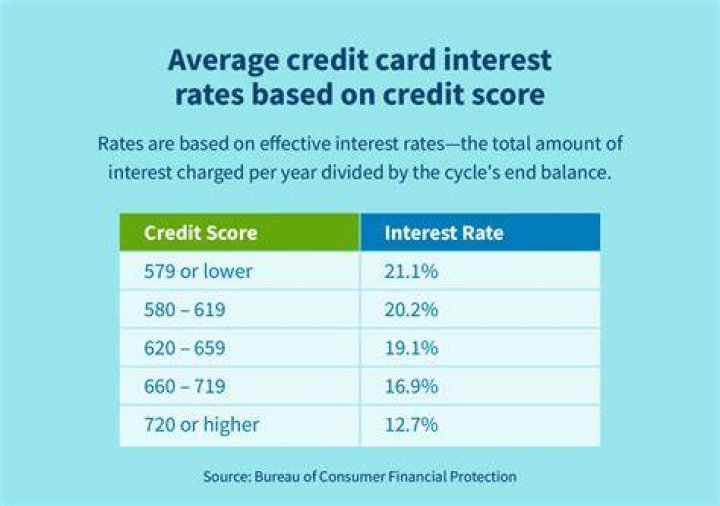 Average credit card interest rates based on credit score

Rates are based on effective interest rates—the total amount of interest charged per year divided by the cycle's end balance.

| Credit Score | Interest Rate |
|---|---|
| 579 or lower | 21.1% |
| 580 – 619 | 20.2% |
| 620 – 659 | 19.1% |
| 660 – 719 | 16.9% |
| 720 or higher | 12.7% |

Source: Bureau of Consumer Financial Protection